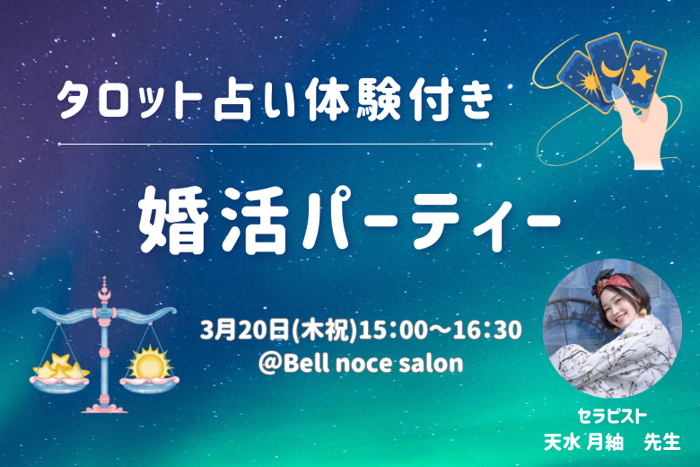 タロット占い体験付き

婚活パーティー

3月20日(木祝)15:00～16:30
@Bell noce salon

セラピスト
天水 月紬　先生